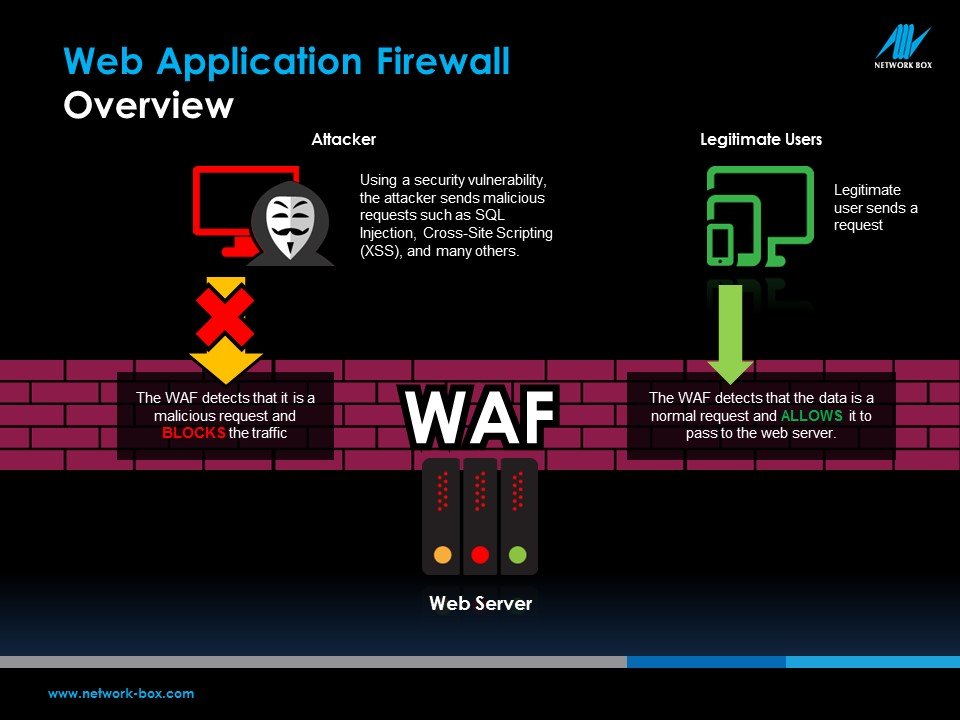 Web Application Firewall
Overview

NETWORK BOX

Attacker

Using a security vulnerability, the attacker sends malicious requests such as SQL Injection, Cross-Site Scripting (XSS), and many others.

Legitimate Users

Legitimate user sends a request

The WAF detects that it is a malicious request and BLOCKS the traffic

WAF

The WAF detects that the data is a normal request and ALLOWS it to pass to the web server.

Web Server

www.network-box.com